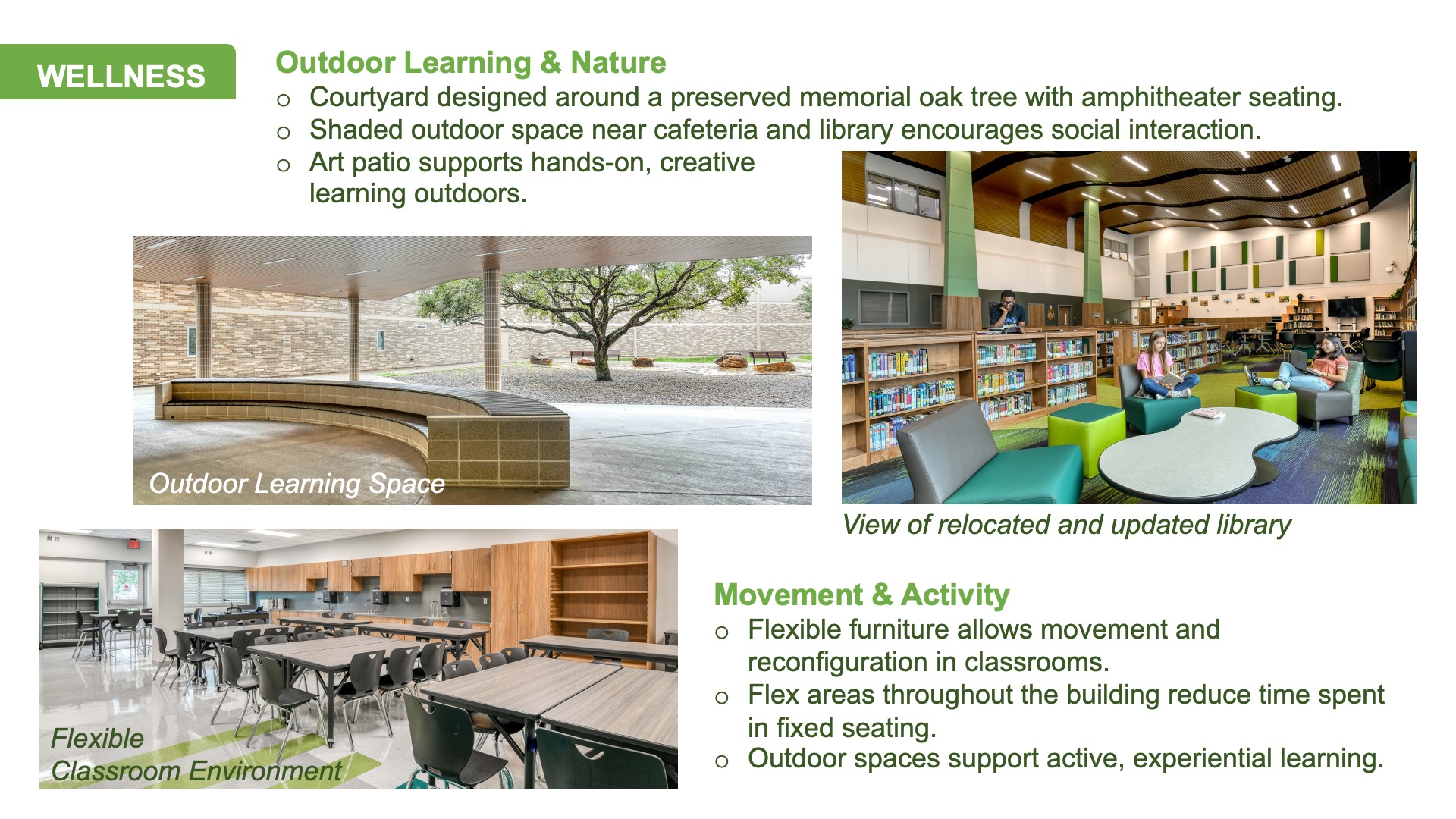 WELLNESS

Outdoor Learning & Nature
o Courtyard designed around a preserved memorial oak tree with amphitheater seating.
o Shaded outdoor space near cafeteria and library encourages social interaction.
o Art patio supports hands-on, creative learning outdoors.

Outdoor Learning Space

View of relocated and updated library

Flexible Classroom Environment

Movement & Activity
o Flexible furniture allows movement and reconfiguration in classrooms.
o Flex areas throughout the building reduce time spent in fixed seating.
o Outdoor spaces support active, experiential learning.